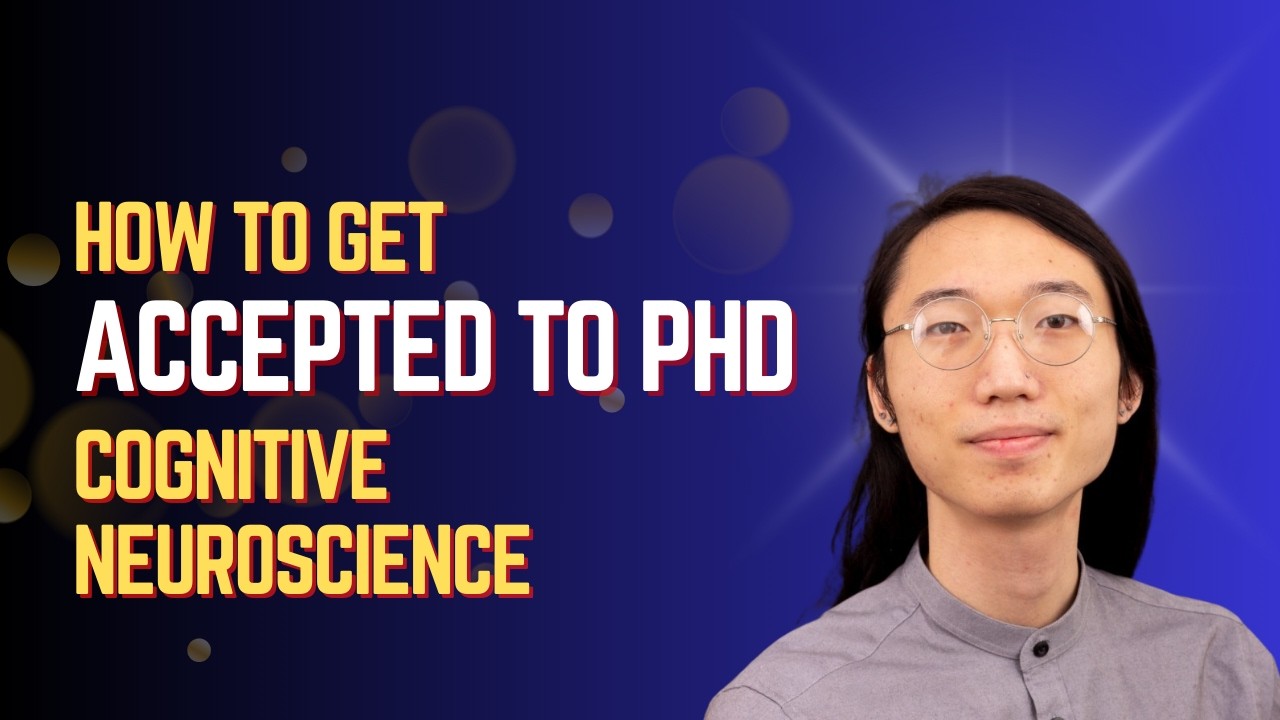 HOW TO GET
ACCEPTED TO PHD
COGNITIVE
NEUROSCIENCE